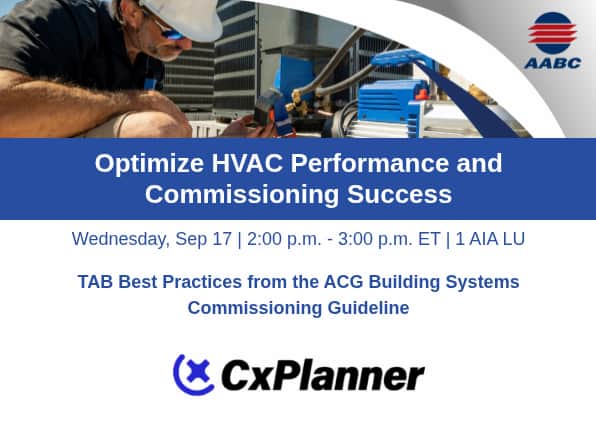 AABC

Optimize HVAC Performance and Commissioning Success

Wednesday, Sep 17 | 2:00 p.m. - 3:00 p.m. ET | 1 AIA LU

TAB Best Practices from the ACG Building Systems Commissioning Guideline

CxPlanner